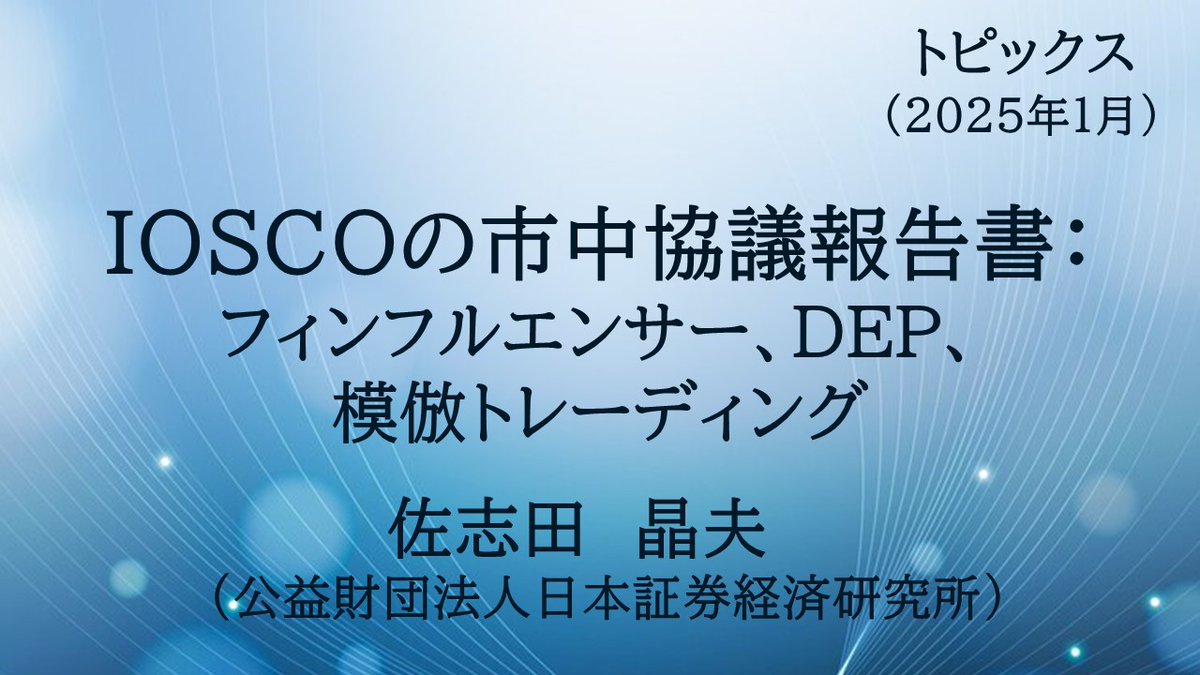 トピックス
（2025年1月）

IOSCOの市中協議報告書：
フィンフルエンサー、DEP、
模倣トレーディング

佐志田　晶夫
（公益財団法人日本証券経済研究所）